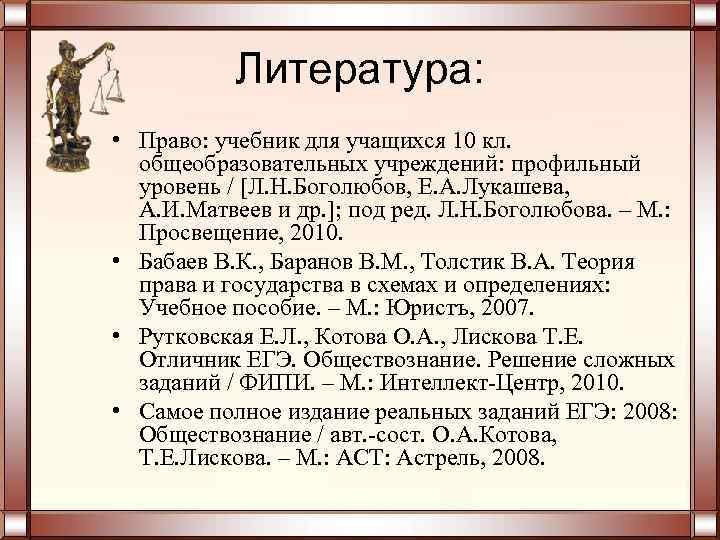 Литература:

• Право: учебник для учащихся 10 кл. общеобразовательных учреждений: профильный уровень / [Л.Н.Боголюбов, Е.А.Лукашева, А.И.Матвеев и др.]; под ред. Л.Н.Боголюбова. – М.: Просвещение, 2010.

• Бабаев В.К., Баранов В.М., Толстик В.А. Теория права и государства в схемах и определениях: Учебное пособие. – М.: Юристъ, 2007.

• Рутковская Е.Л., Котова О.А., Лискова Т.Е. Отличник ЕГЭ. Обществознание. Решение сложных заданий / ФИПИ. – М.: Интеллект-Центр, 2010.

• Самое полное издание реальных заданий ЕГЭ: 2008: Обществознание / авт.-сост. О.А.Котова, Т.Е.Лискова. – М.: АСТ: Астрель, 2008.